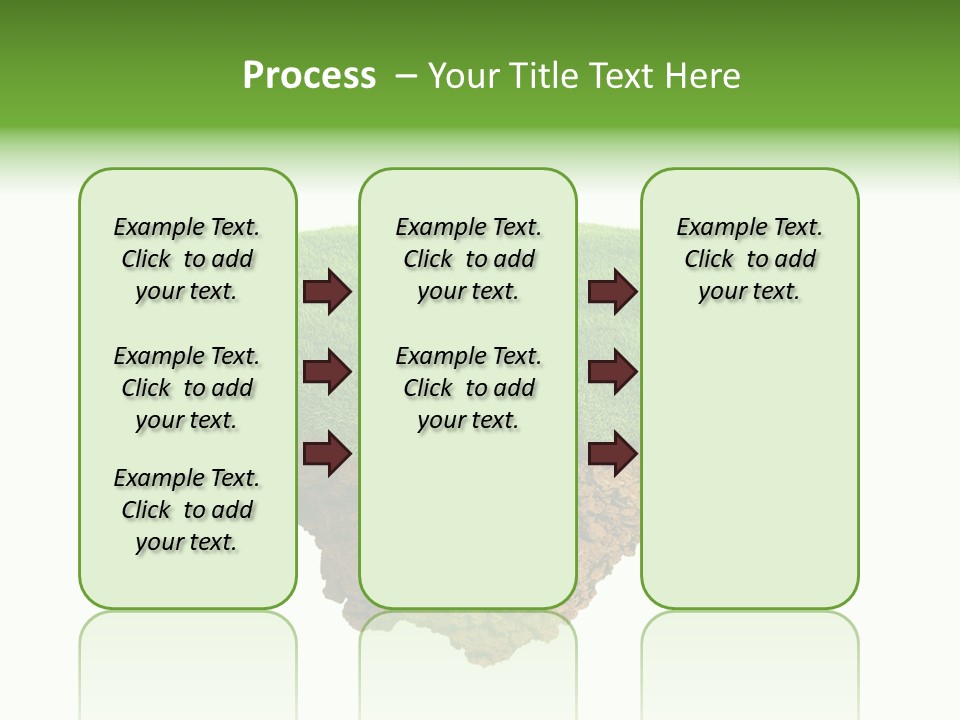 Process – Your Title Text Here

Example Text. Click to add your text.

Example Text. Click to add your text.

Example Text. Click to add your text.

Example Text. Click to add your text.

Example Text. Click to add your text.

Example Text. Click to add your text.